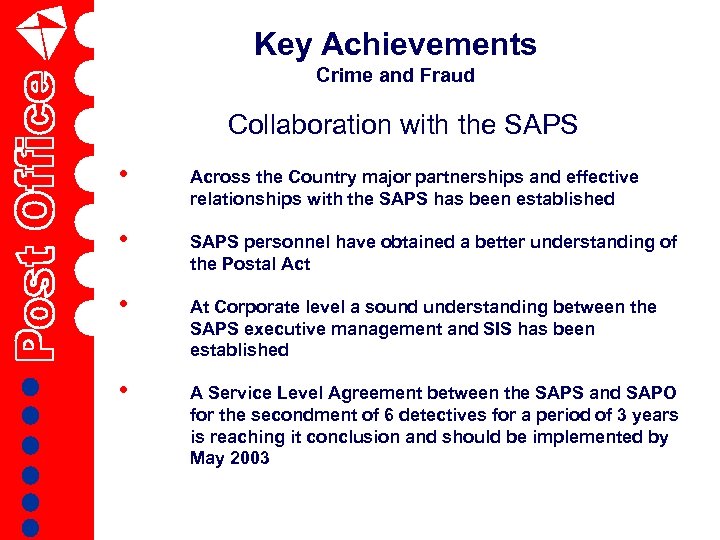 Post Office

Key Achievements
Crime and Fraud

Collaboration with the SAPS

• Across the Country major partnerships and effective relationships with the SAPS has been established

• SAPS personnel have obtained a better understanding of the Postal Act

• At Corporate level a sound understanding between the SAPS executive management and SIS has been established

• A Service Level Agreement between the SAPS and SAPO for the secondment of 6 detectives for a period of 3 years is reaching it conclusion and should be implemented by May 2003